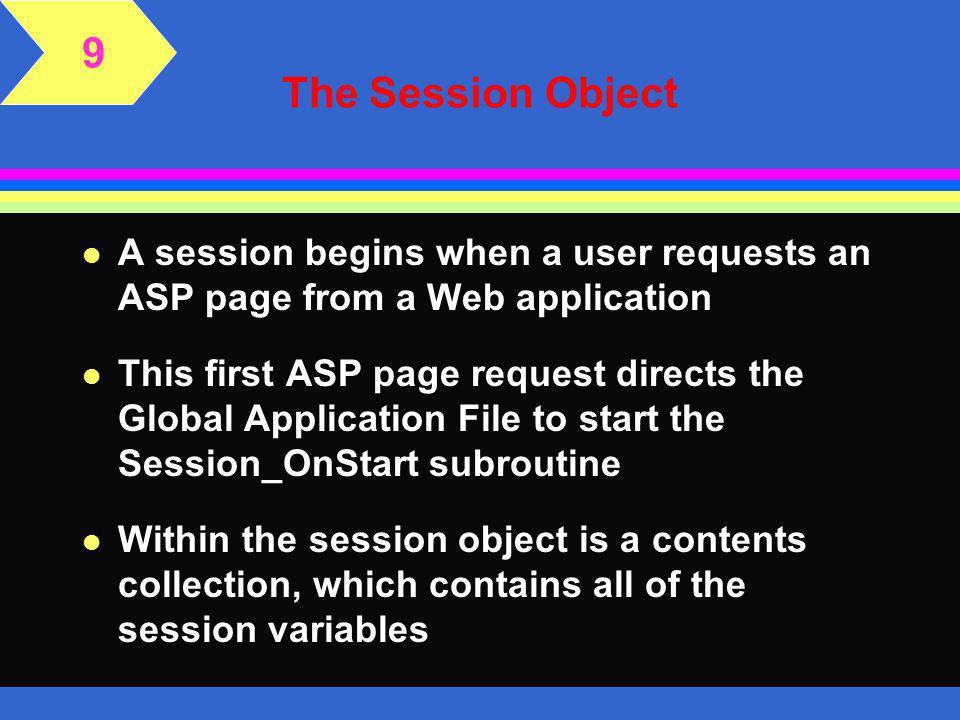 9

The Session Object

- A session begins when a user requests an ASP page from a Web application
- This first ASP page request directs the Global Application File to start the Session_OnStart subroutine
- Within the session object is a contents collection, which contains all of the session variables